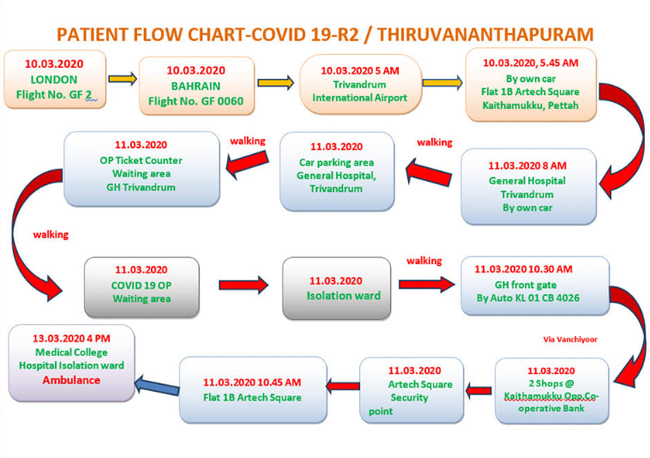 PATIENT FLOW CHART-COVID 19-R2 / THIRUVANANTHAPURAM

10.03.2020
LONDON
Flight No. GF 2

10.03.2020
BAHRAIN
Flight No. GF 0060

10.03.2020 5 AM
Trivandrum
International Airport

10.03.2020, 5.45 AM
By own car
Flat 1B Artech Square
Kaithamukku, Pettah

11.03.2020 8 AM
General Hospital
Trivandrum
By own car

walking

11.03.2020
Car parking area
General Hospital,
Trivandrum

walking

11.03.2020
OP Ticket Counter
Waiting area
GH Trivandrum

walking

11.03.2020
COVID 19 OP
Waiting area

11.03.2020
Isolation ward

walking

11.03.2020 10.30 AM
GH front gate
By Auto KL 01 CB 4026

Via Vanchiyoor

11.03.2020
2 Shops @
Kaithamukku Opp.Co-operative Bank

11.03.2020
Artech Square
Security
point

11.03.2020 10.45 AM
Flat 1B Artech Square

13.03.2020 4 PM
Medical College
Hospital Isolation ward
Ambulance